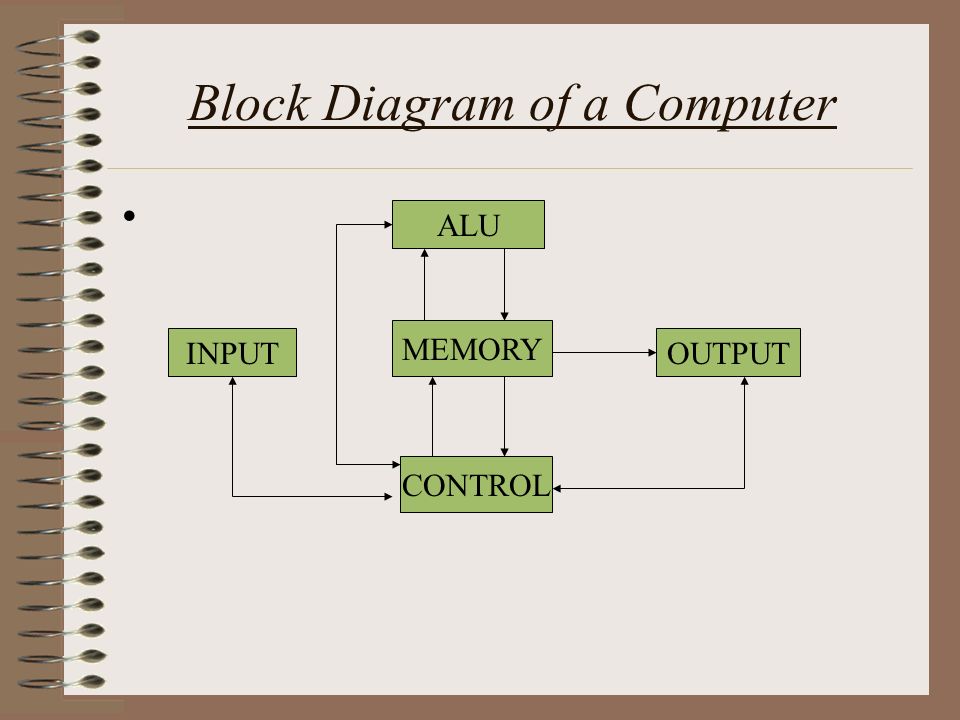 Block Diagram of a Computer

•

ALU

INPUT

MEMORY

OUTPUT

CONTROL